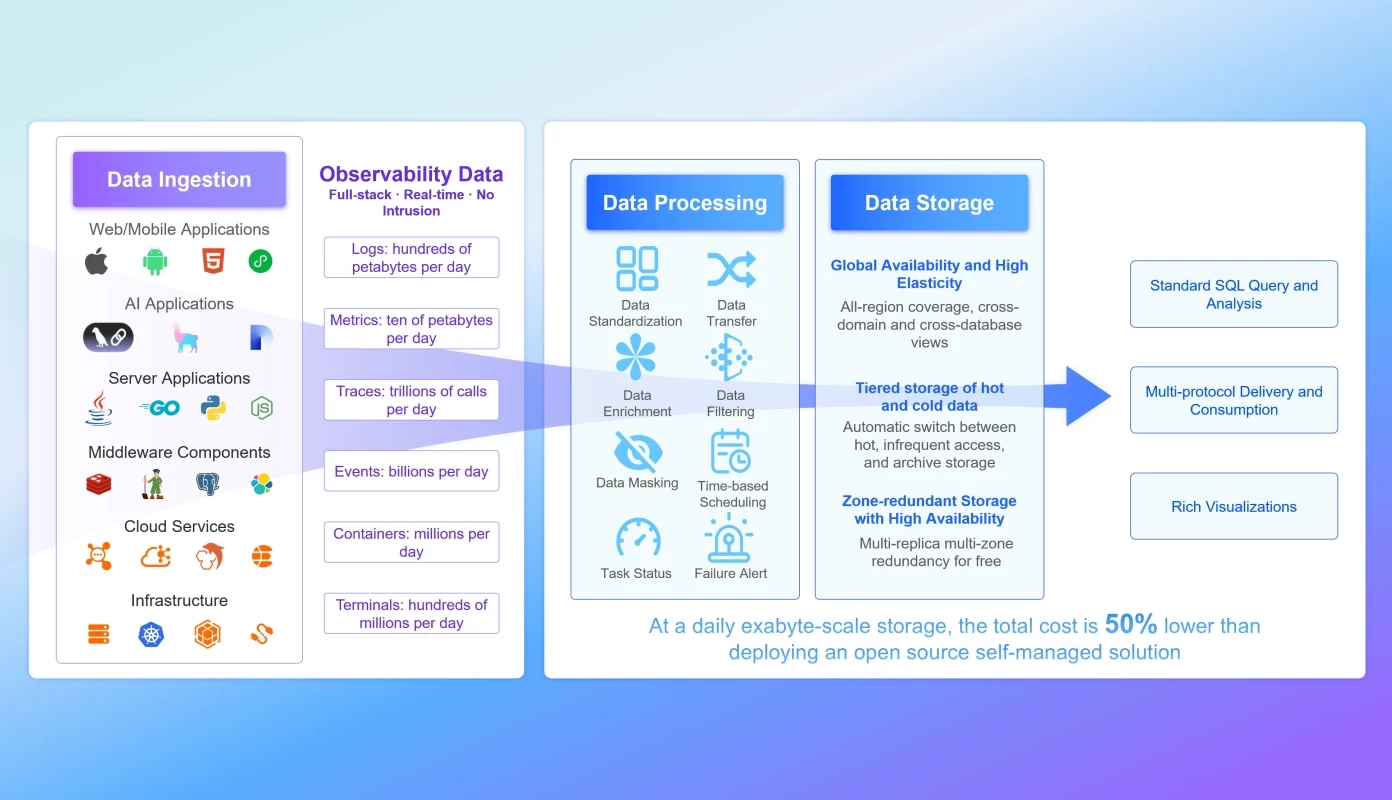 Data Ingestion

Web/Mobile Applications

AI Applications

Server Applications

GO

Middleware Components

Cloud Services

Infrastructure

Observability Data
Full-stack · Real-time · No Intrusion

Logs: hundreds of petabytes per day

Metrics: ten of petabytes per day

Traces: trillions of calls per day

Events: billions per day

Containers: millions per day

Terminals: hundreds of millions per day

Data Processing

Data Standardization

Data Transfer

Data Enrichment

Data Filtering

Data Masking

Time-based Scheduling

Task Status

Failure Alert

Data Storage

Global Availability and High Elasticity
All-region coverage, cross-domain and cross-database views

Tiered storage of hot and cold data
Automatic switch between hot, infrequent access, and archive storage

Zone-redundant Storage with High Availability
Multi-replica multi-zone redundancy for free

Standard SQL Query and Analysis

Multi-protocol Delivery and Consumption

Rich Visualizations

At a daily exabyte-scale storage, the total cost is 50% lower than deploying an open source self-managed solution